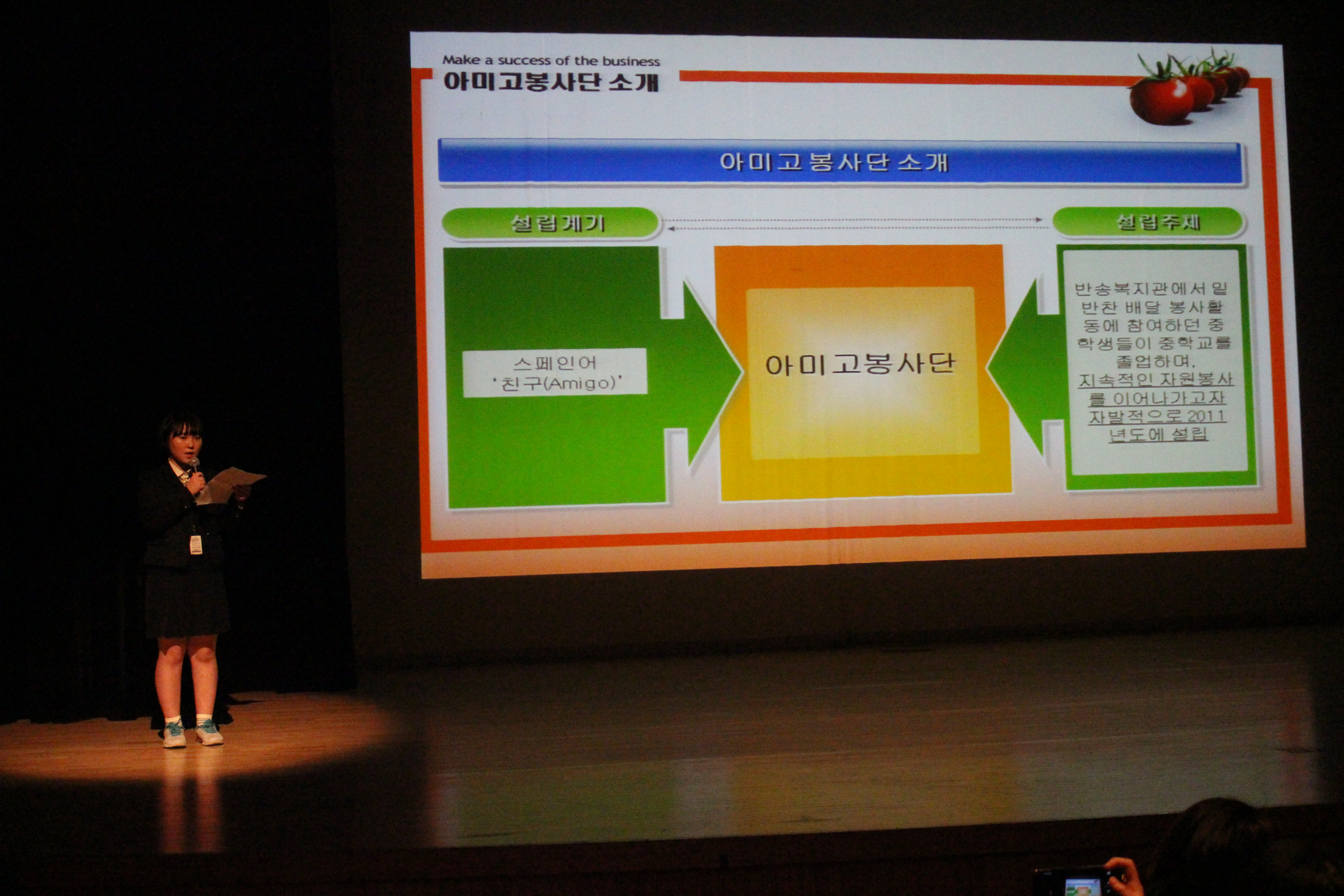 Make a success of the business
아미고봉사단 소개

아미고봉사단 소개

설립계기

설립주체

스페인어
'친구(Amigo)'

아미고봉사단

반송복지관에서 밑반찬 배달 봉사활동에 참여하던 중학생들이 중학교를 졸업하며, 지속적인 자원봉사를 이어나가고자 자발적으로 2011년도에 설립